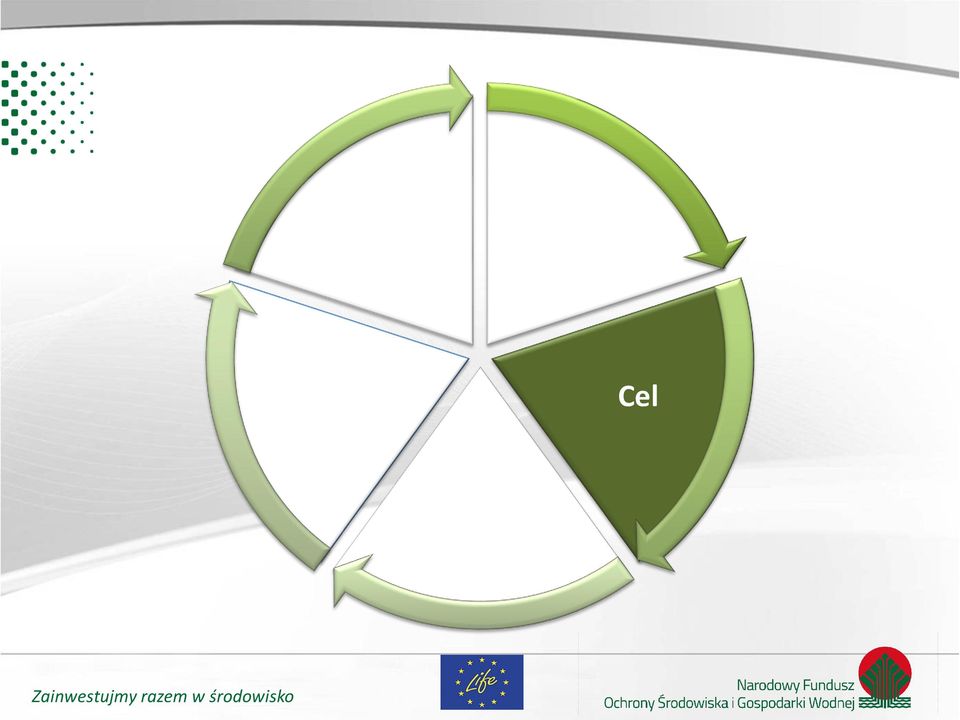 Cel

Zainwestujmy razem w środowisko

Life

Narodowy Fundusz
Ochrony Środowiska i Gospodarki Wodnej